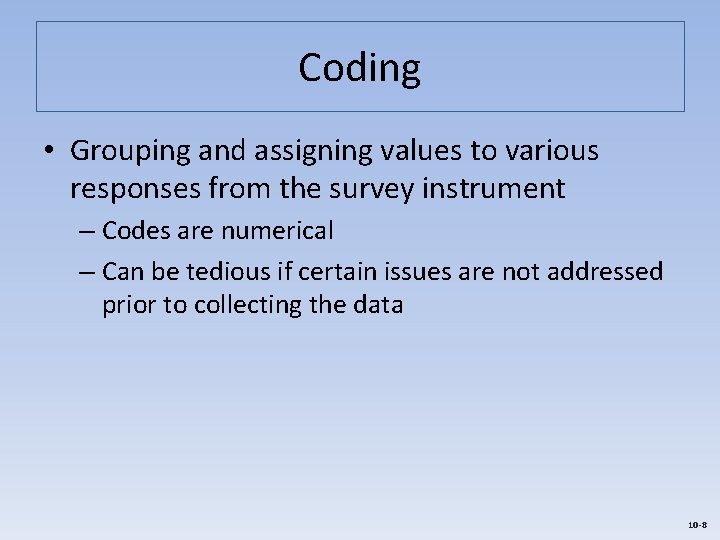 Coding

• Grouping and assigning values to various responses from the survey instrument

– Codes are numerical

– Can be tedious if certain issues are not addressed prior to collecting the data

10-8